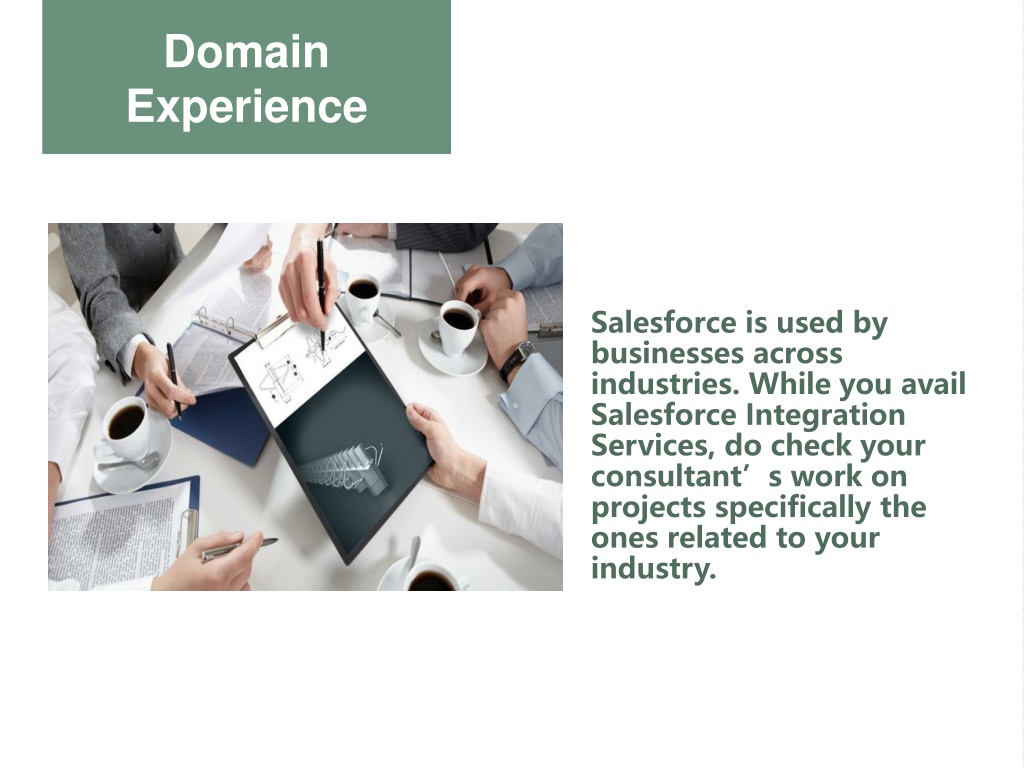 Domain Experience

Salesforce is used by businesses across industries. While you avail Salesforce Integration Services, do check your consultant’s work on projects specifically the ones related to your industry.